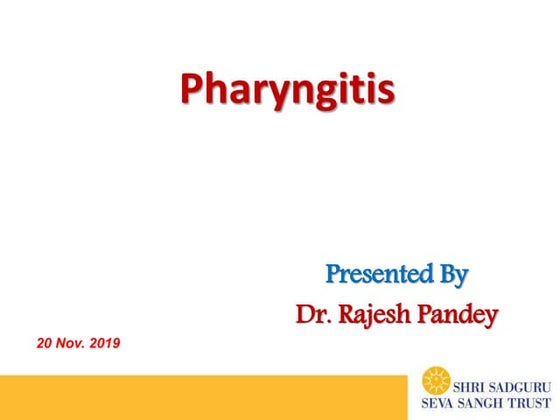 Pharyngitis

Presented By
Dr. Rajesh Pandey

20 Nov. 2019

SHRI SADGURU
SEVA SANGH TRUST